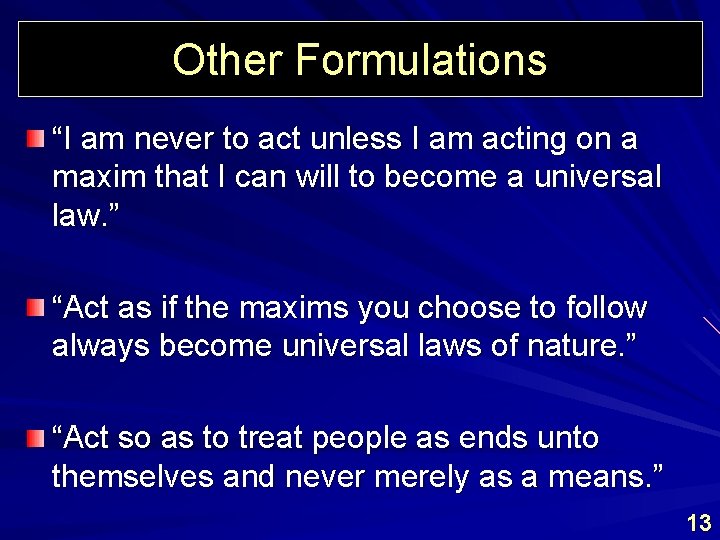 Other Formulations

“I am never to act unless I am acting on a maxim that I can will to become a universal law.”

“Act as if the maxims you choose to follow always become universal laws of nature.”

“Act so as to treat people as ends unto themselves and never merely as a means.”

13